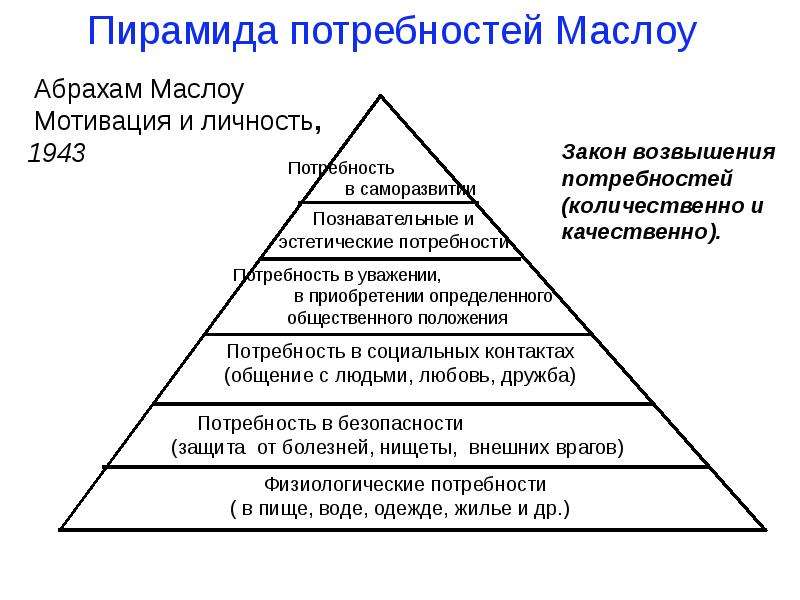 Пирамида потребностей Маслоу

Абрахам Маслоу
Мотивация и личность,
1943

Закон возвышения потребностей (количественно и качественно).

Потребность в саморазвитии

Познавательные и эстетические потребности

Потребность в уважении, в приобретении определенного общественного положения

Потребность в социальных контактах (общение с людьми, любовь, дружба)

Потребность в безопасности (защита от болезней, нищеты, внешних врагов)

Физиологические потребности ( в пище, воде, одежде, жилье и др.)